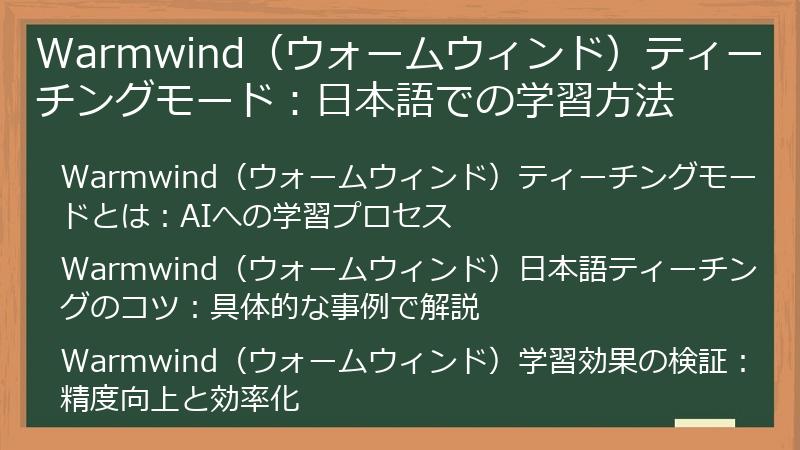 Warmwind（ウォームウィンド）ティーチングモード：日本語での学習方法

Warmwind（ウォームウィンド）ティーチングモードとは：AIへの学習プロセス

Warmwind（ウォームウィンド）日本語ティーチングのコツ：具体的な事例で解説

Warmwind（ウォームウィンド）学習効果の検証：精度向上と効率化